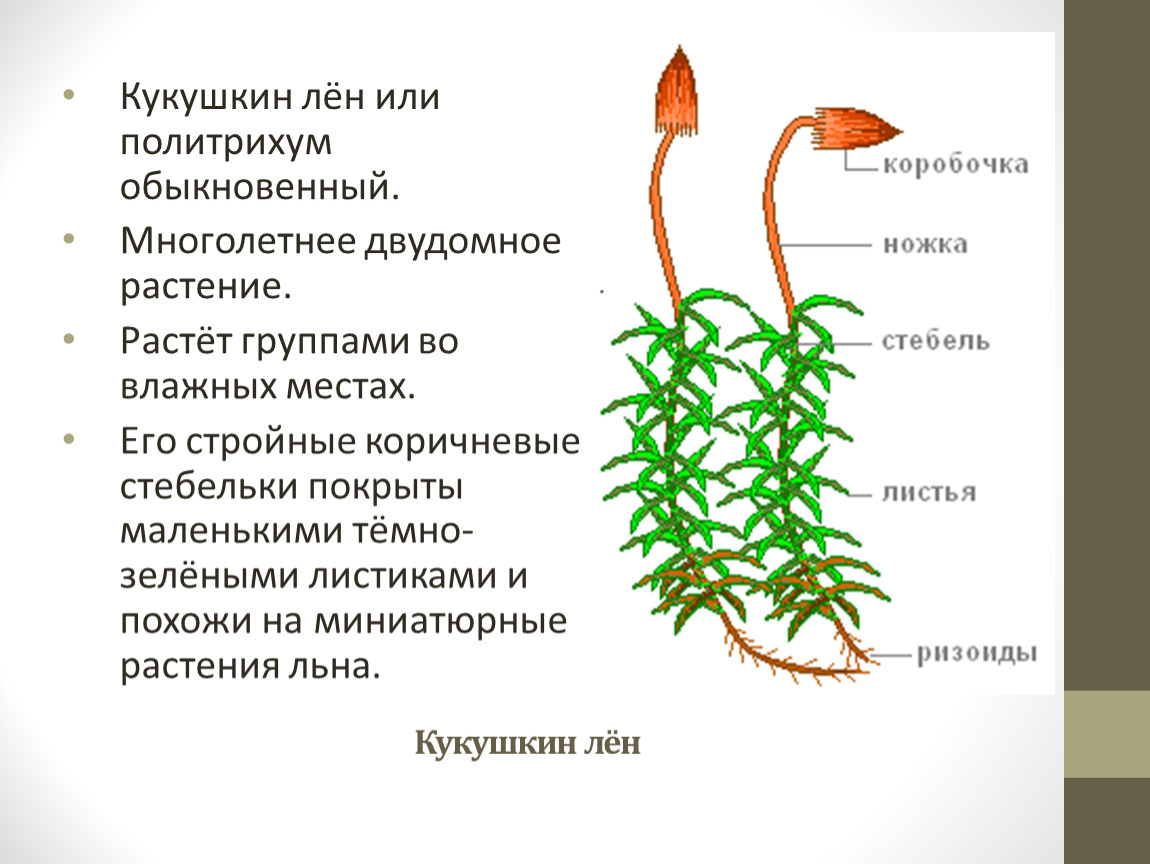 • Кукушкин лён или политрихум обыкновенный.
• Многолетнее двудомное растение.
• Растёт группами во влажных местах.
• Его стройные коричневые стебельки покрыты маленькими тёмно-зелёными листиками и похожи на миниатюрные растения льна.

коробочка
ножка
стебель
листья
ризоиды

Кукушкин лён